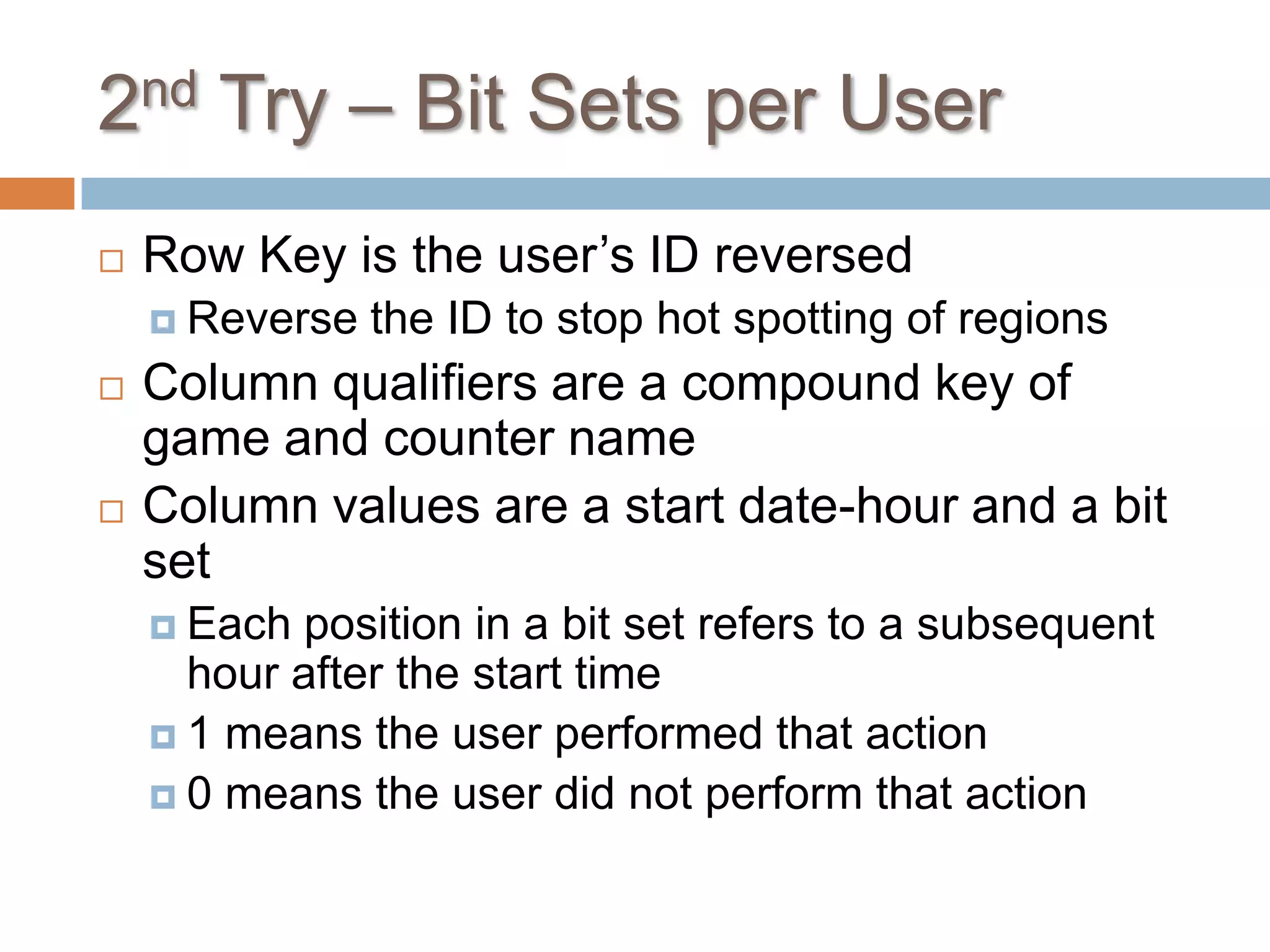 2nd Try – Bit Sets per User

Row Key is the user's ID reversed

Reverse the ID to stop hot spotting of regions

Column qualifiers are a compound key of game and counter name

Column values are a start date-hour and a bit set

Each position in a bit set refers to a subsequent hour after the start time

1 means the user performed that action

0 means the user did not perform that action